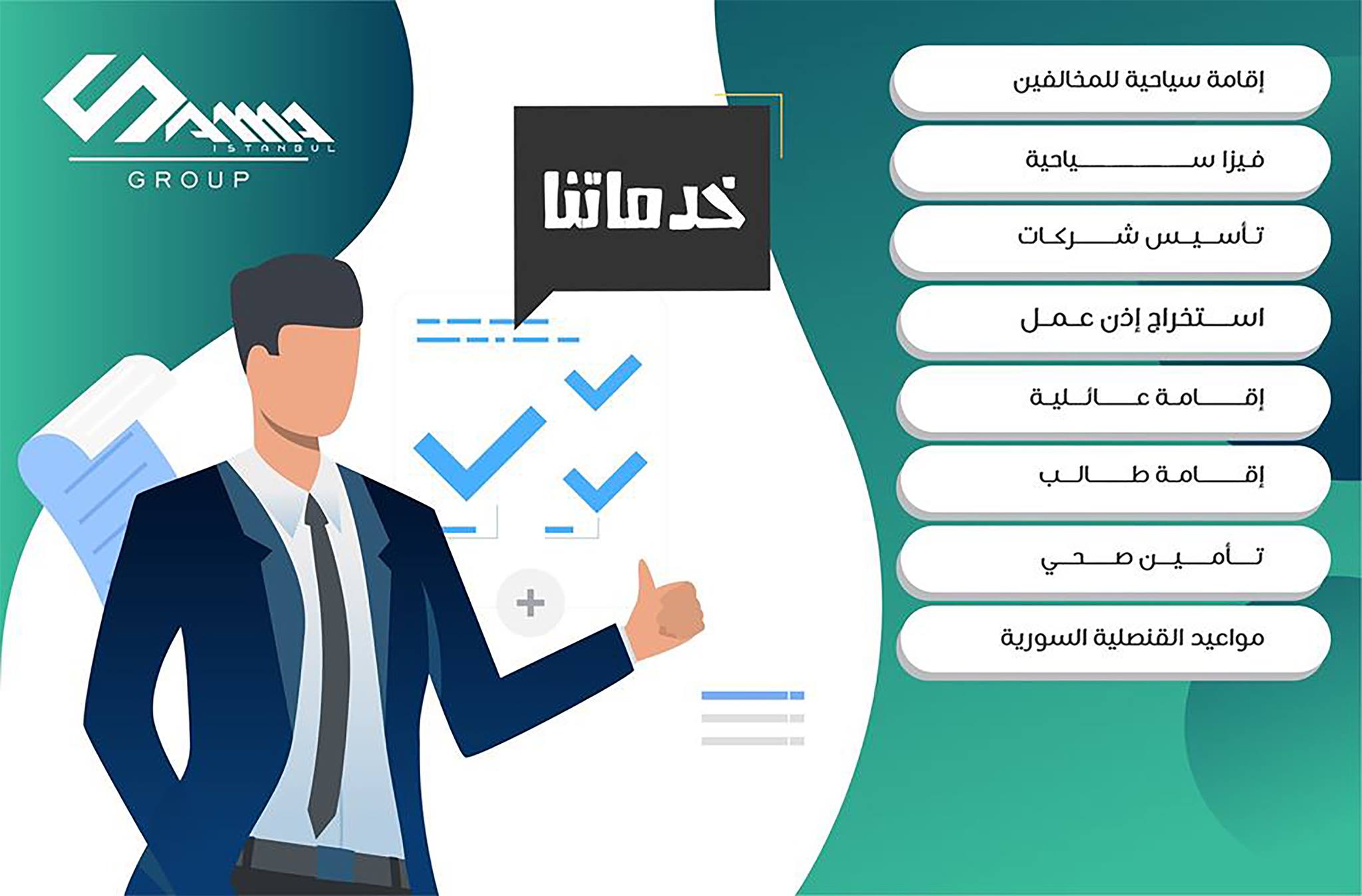 SAMA
ISTANBUL
GROUP

خدماتنا

إقامة سياحية للمخالفين

فيزا سياحية

تأسيس شركات

استخراج إذن عمل

إقامة عائلية

إقامة طالب

تأمين صحي

مواعيد القنصلية السورية